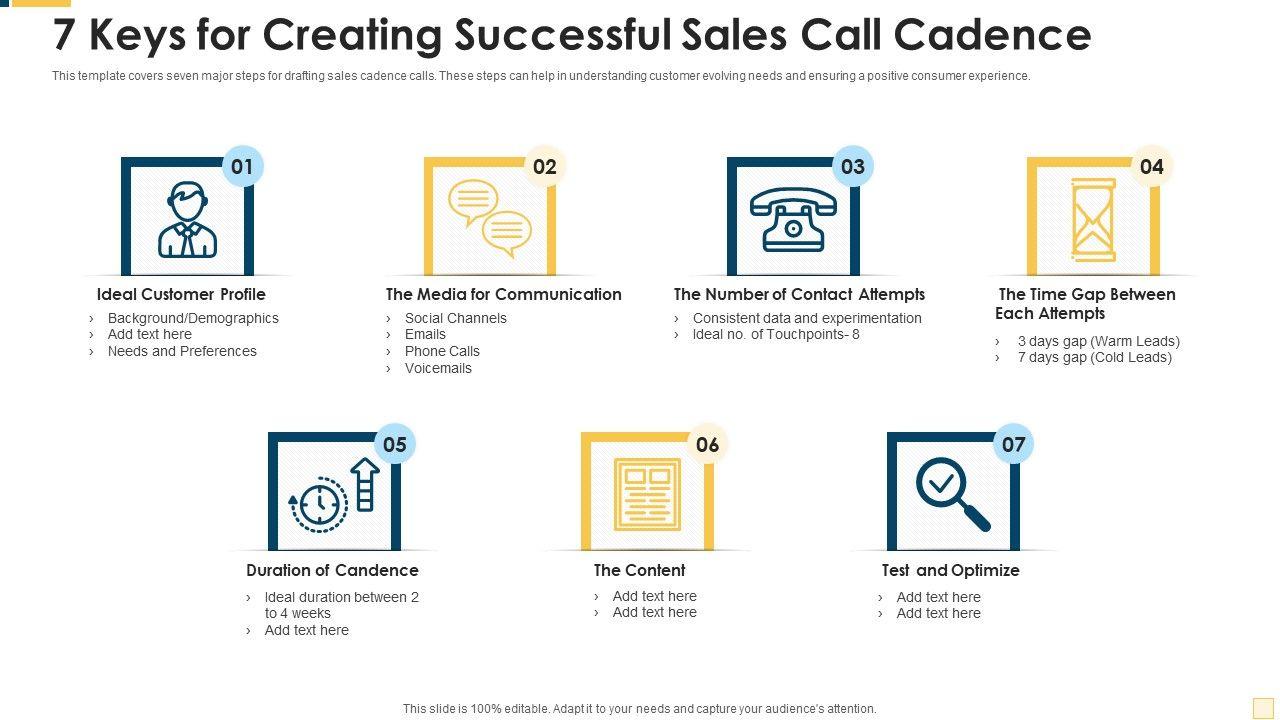 7 Keys for Creating Successful Sales Call Cadence

This template covers seven major steps for drafting sales cadence calls. These steps can help in understanding customer evolving needs and ensuring a positive consumer experience.

01

Ideal Customer Profile
› Background/Demographics
› Add text here
› Needs and Preferences

02

The Media for Communication
› Social Channels
› Emails
› Phone Calls
› Voicemails

03

The Number of Contact Attempts
› Consistent data and experimentation
› Ideal no. of Touchpoints- 8

04

The Time Gap Between Each Attempts
› 3 days gap (Warm Leads)
› 7 days gap (Cold Leads)

05

Duration of Candence
› Ideal duration between 2 to 4 weeks
› Add text here

06

The Content
› Add text here
› Add text here

07

Test and Optimize
› Add text here
› Add text here

This slide is 100% editable. Adapt it to your needs and capture your audience's attention.